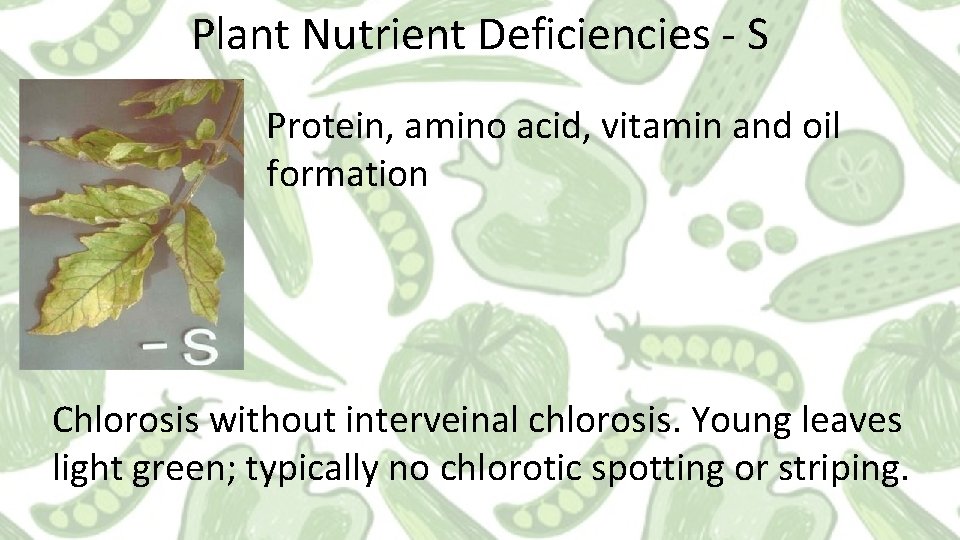 Plant Nutrient Deficiencies - S

-S

Protein, amino acid, vitamin and oil formation

Chlorosis without interveinal chlorosis. Young leaves light green; typically no chlorotic spotting or striping.